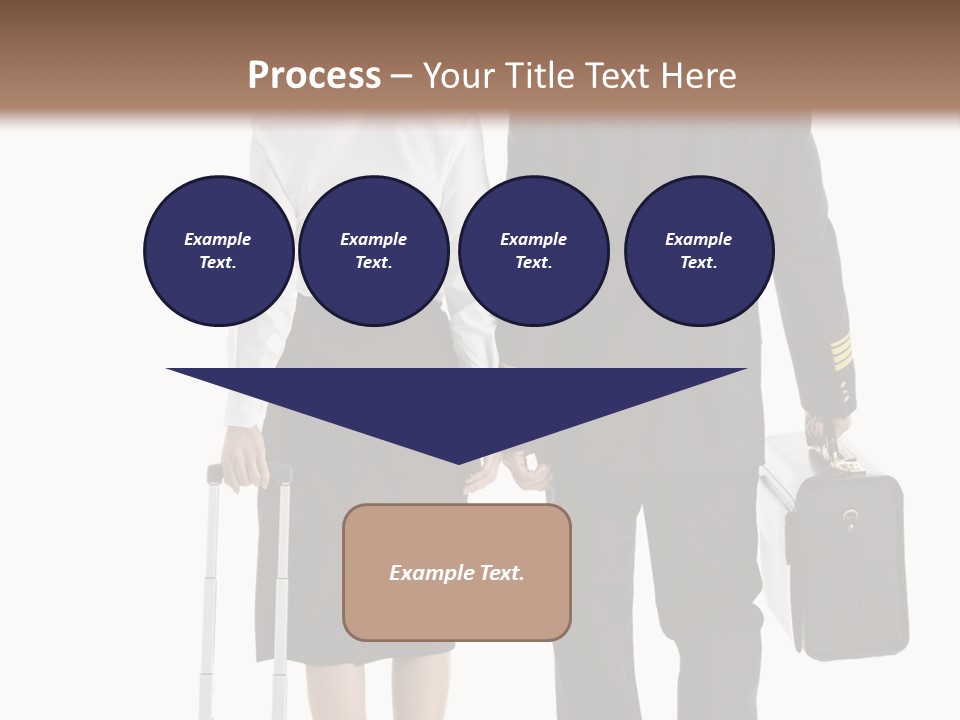 Process – Your Title Text Here

Example Text.

Example Text.

Example Text.

Example Text.

Example Text.